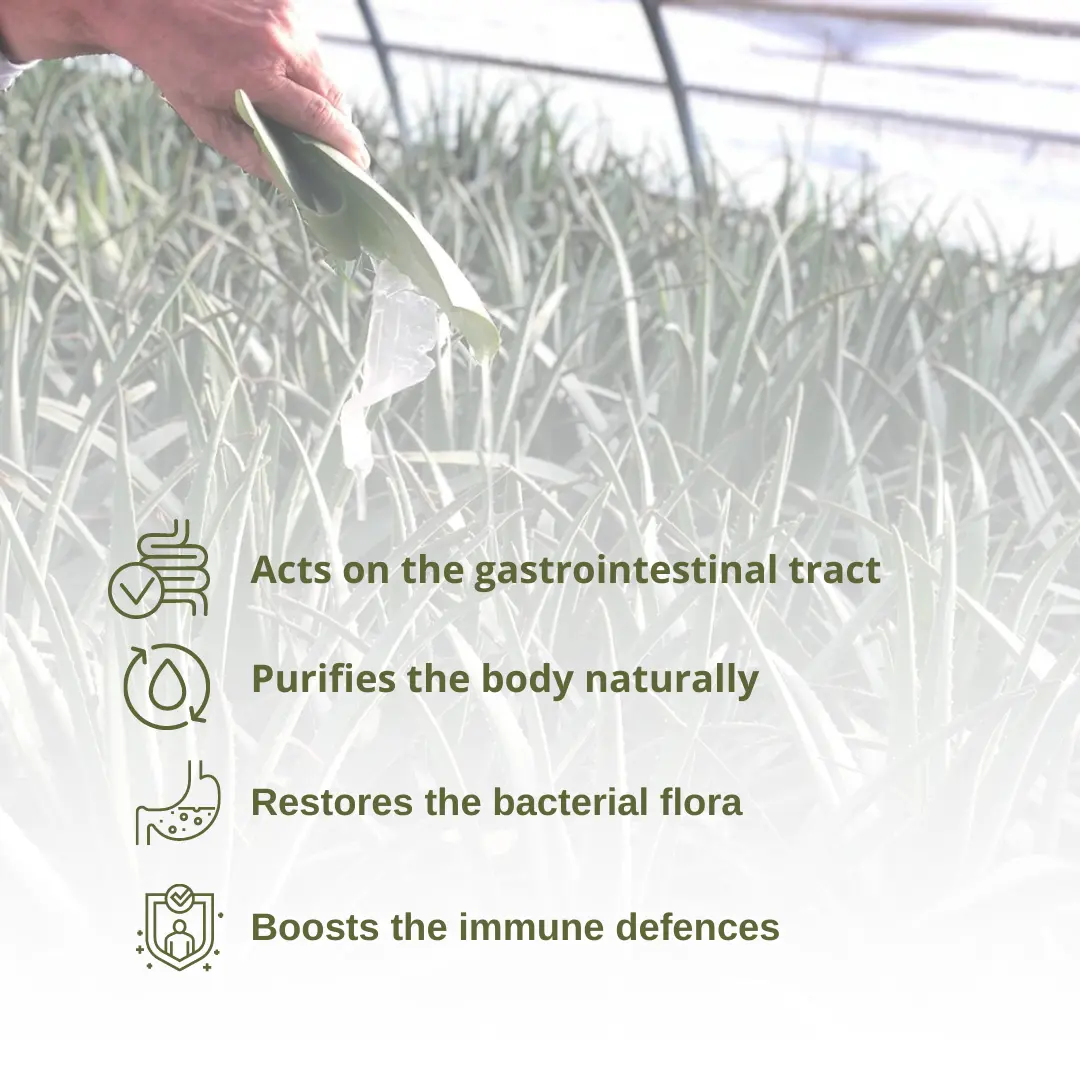 Acts on the gastrointestinal tract

Purifies the body naturally

Restores the bacterial flora

Boosts the immune defences